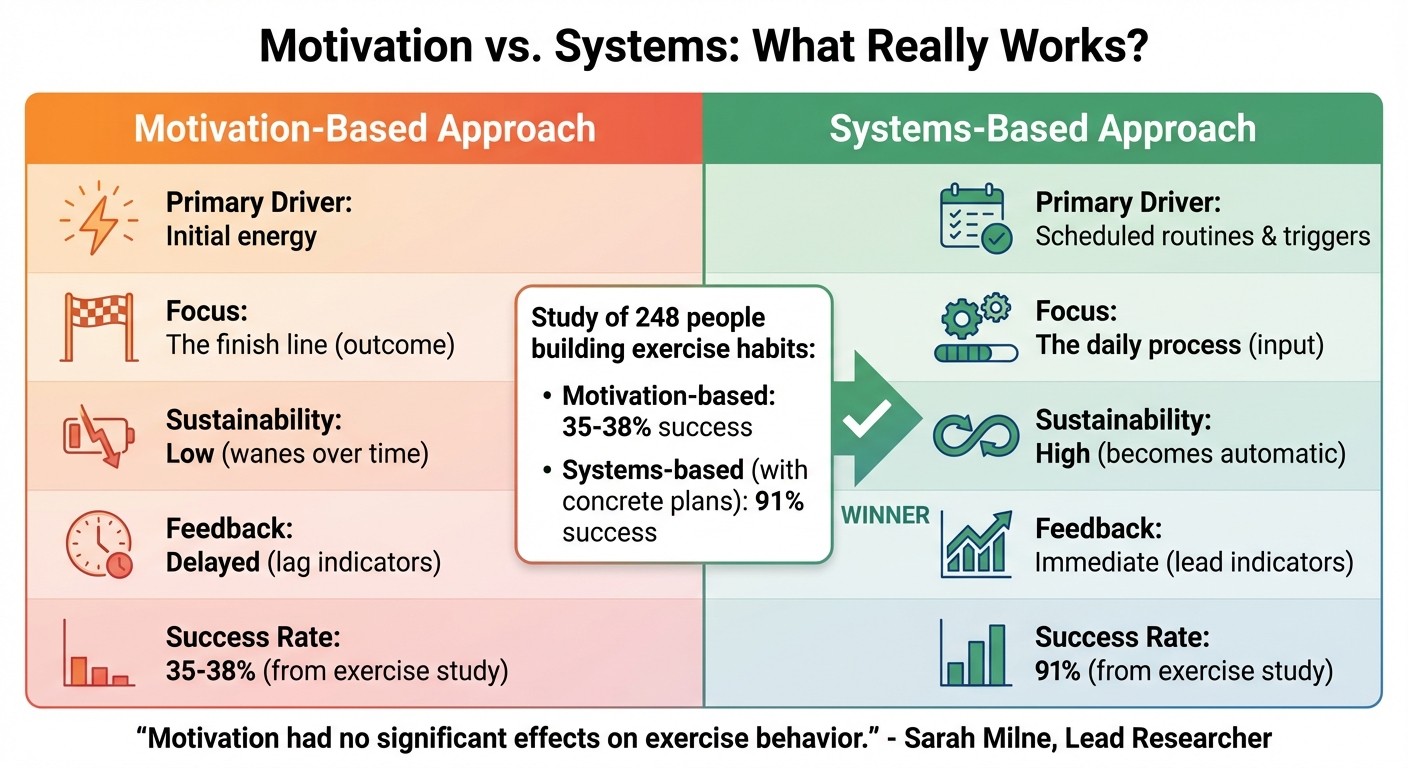 Motivation vs. Systems: What Really Works?

Motivation-Based Approach

Primary Driver:
Initial energy

Focus:
The finish line (outcome)

Sustainability:
Low (wanes over time)

Feedback:
Delayed (lag indicators)

Success Rate:
35-38% (from exercise study)

Study of 248 people building exercise habits:
• Motivation-based: 35-38% success
• Systems-based (with concrete plans): 91% success

WINNER

Systems-Based Approach

Primary Driver:
Scheduled routines & triggers

Focus:
The daily process (input)

Sustainability:
High (becomes automatic)

Feedback:
Immediate (lead indicators)

Success Rate:
91% (from exercise study)

"Motivation had no significant effects on exercise behavior." - Sarah Milne, Lead Researcher